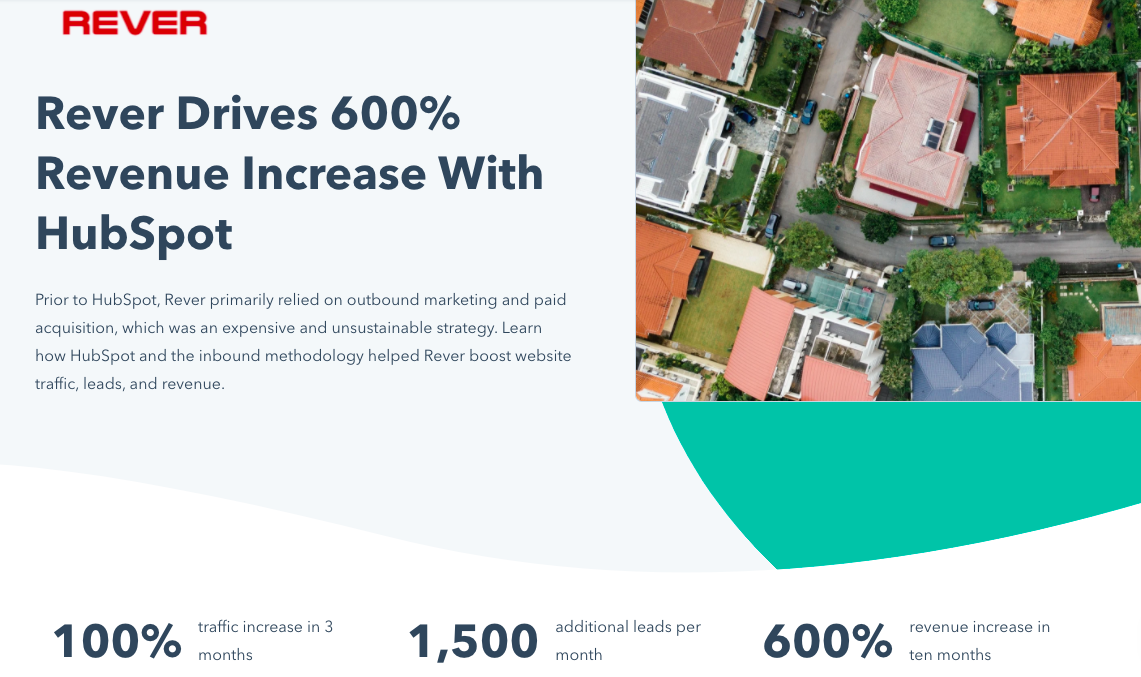 REVER

Rever Drives 600% Revenue Increase With HubSpot

Prior to HubSpot, Rever primarily relied on outbound marketing and paid acquisition, which was an expensive and unsustainable strategy. Learn how HubSpot and the inbound methodology helped Rever boost website traffic, leads, and revenue.

100% traffic increase in 3 months

1,500 additional leads per month

600% revenue increase in ten months